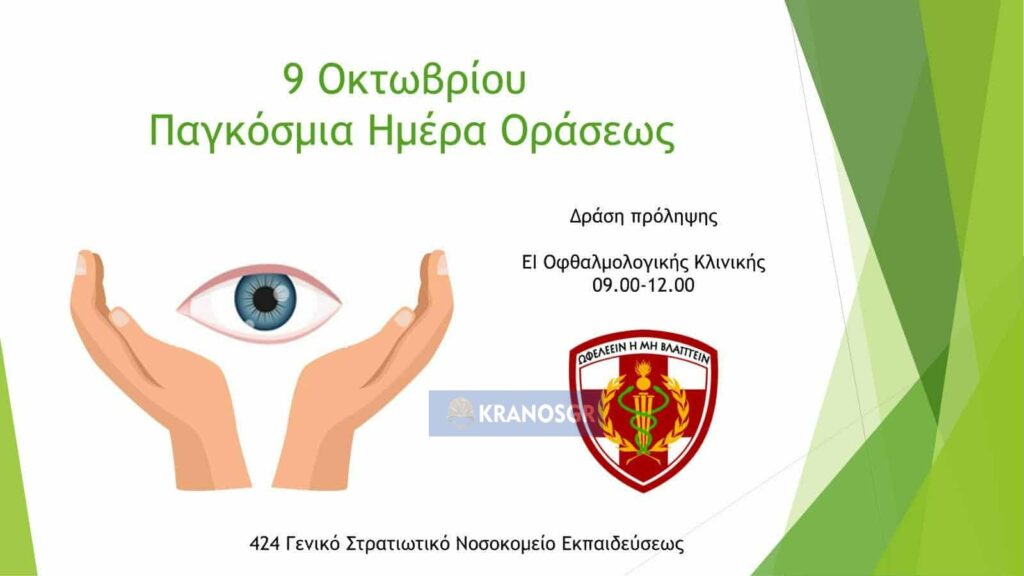 9 Οκτωβρίου
Παγκόσμια Ημέρα Οράσεως

Δράση πρόληψης

ΕΙ Οφθαλμολογικής Κλινικής
09.00-12.00

ΩΦΕΛΕΕΙΝ Η ΜΗ ΒΛΑΠΤΕΙΝ

KRANOSGR

424 Γενικό Στρατιωτικό Νοσοκομείο Εκπαιδεύσεως